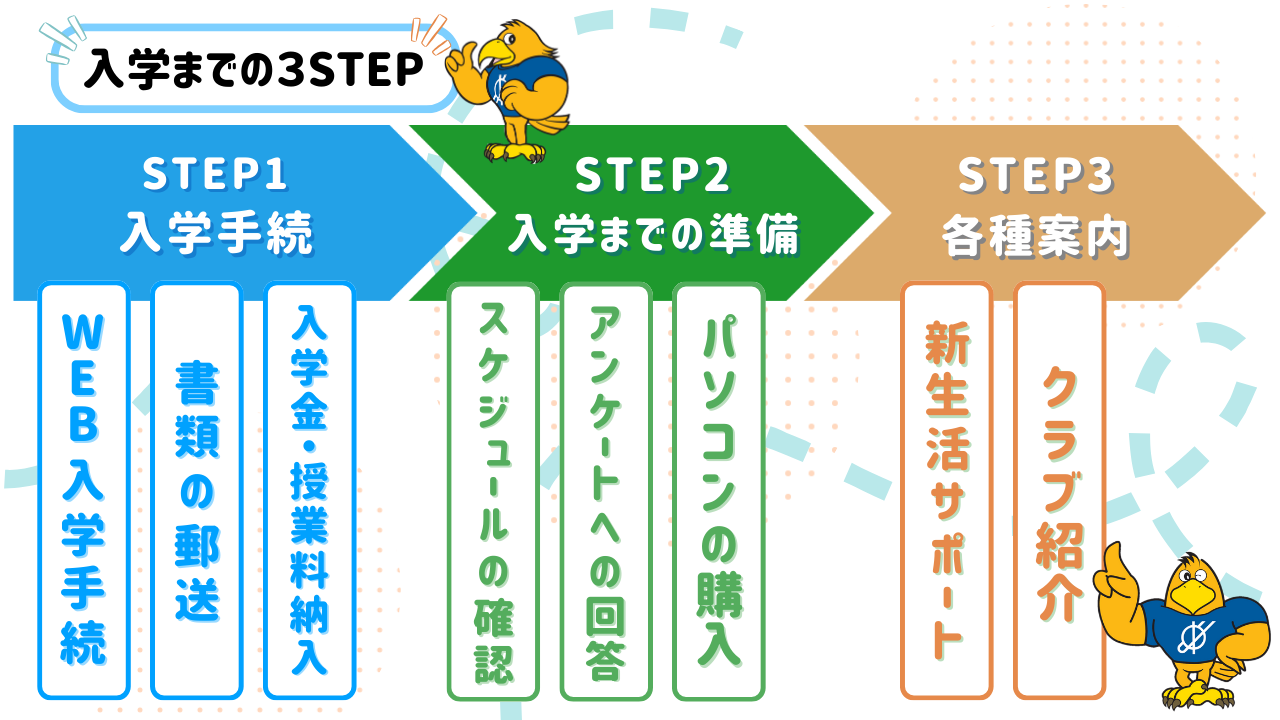 入学までの3STEP

STEP1
入学手続

WEB入学手続

書類の郵送

入学金・授業料納入

STEP2
入学までの準備

スケジュールの確認

アンケートへの回答

パソコンの購入

STEP3
各種案内

新生活サポート

クラブ紹介